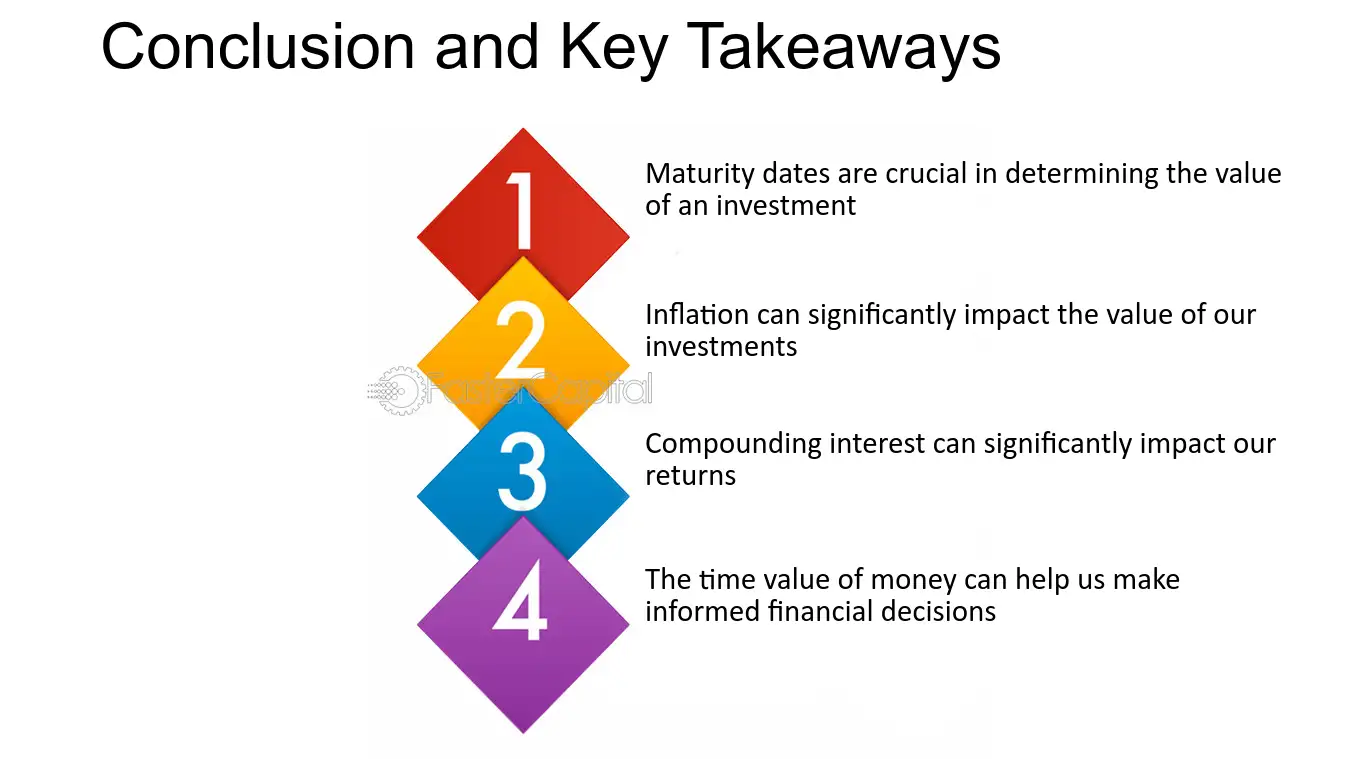 Conclusion and Key Takeaways

1

Maturity dates are crucial in determining the value of an investment

2

Inflation can significantly impact the value of our investments

3

Compounding interest can significantly impact our returns

4

The time value of money can help us make informed financial decisions

FasterCapital